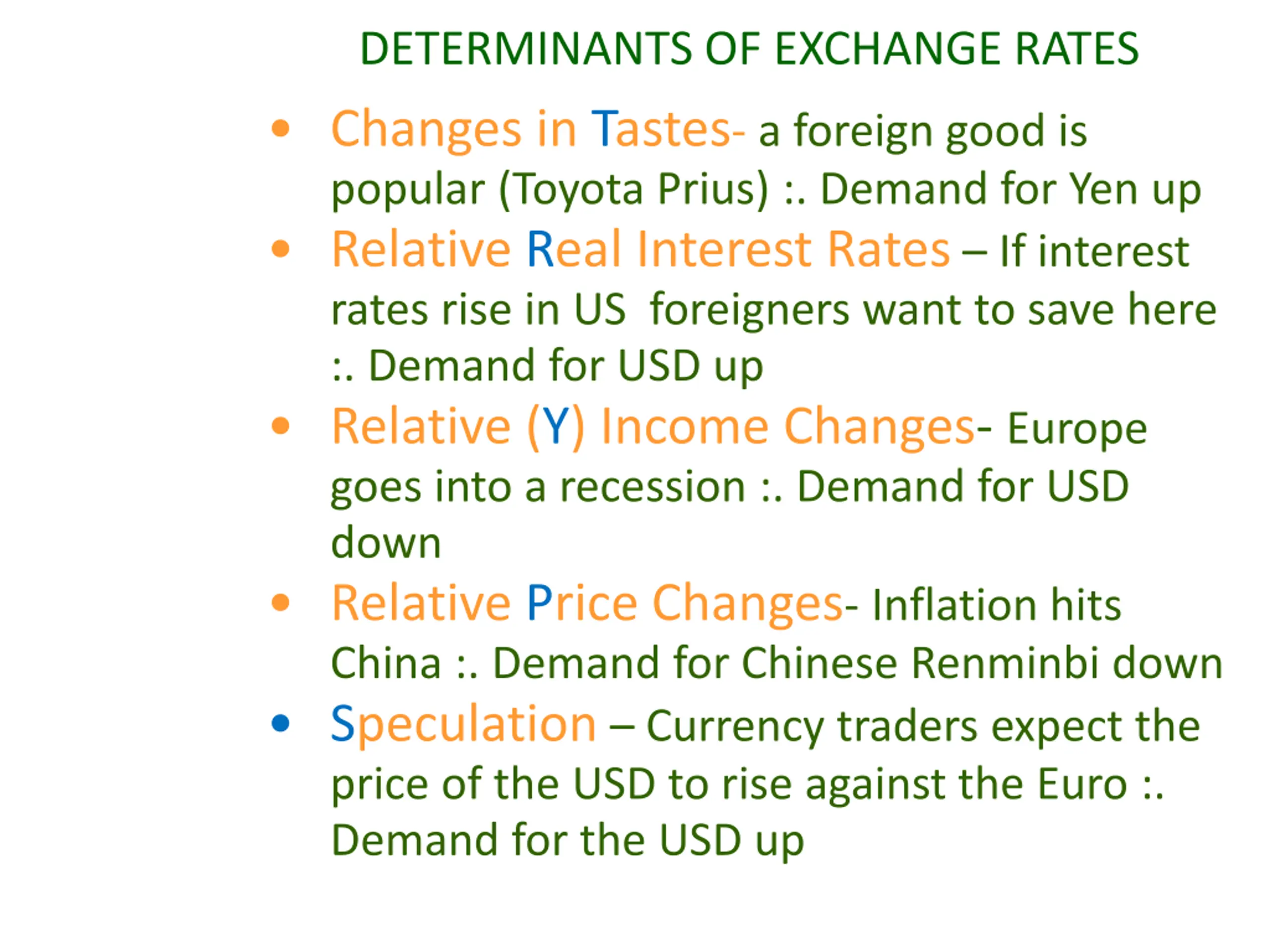 DETERMINANTS OF EXCHANGE RATES

• Changes in Tastes- a foreign good is popular (Toyota Prius) :. Demand for Yen up
• Relative Real Interest Rates – If interest rates rise in US  foreigners want to save here :. Demand for USD up
• Relative (Y) Income Changes- Europe goes into a recession :. Demand for USD down
• Relative Price Changes- Inflation hits China :. Demand for Chinese Renminbi down
• Speculation – Currency traders expect the price of the USD to rise against the Euro :. Demand for the USD up